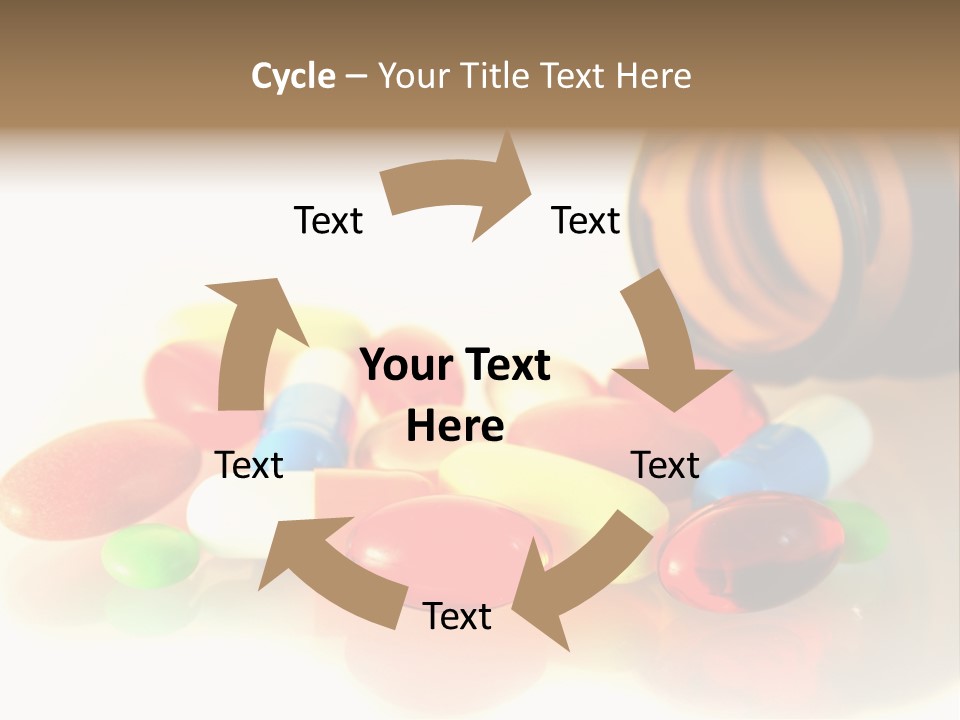 Cycle – Your Title Text Here

Text

Text

Your Text Here

Text

Text

Text